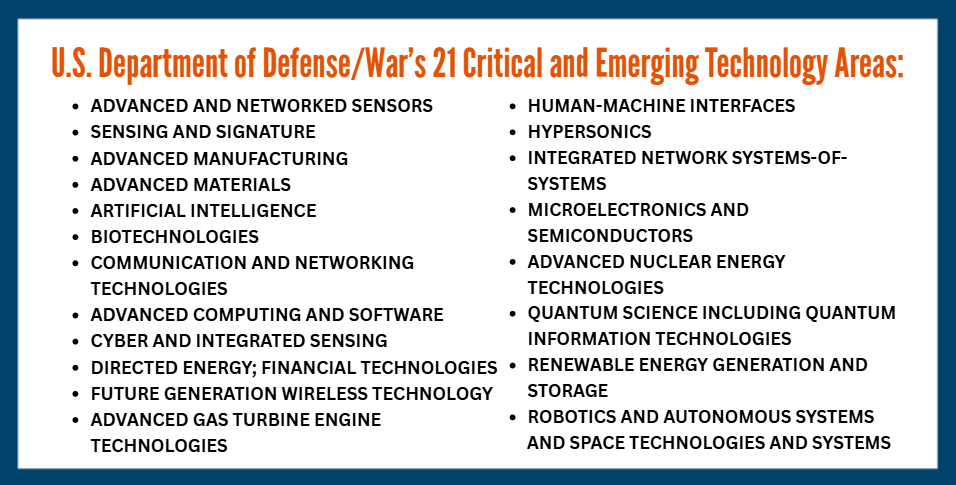 U.S. Department of Defense/War's 21 Critical and Emerging Technology Areas:

- ADVANCED AND NETWORKED SENSORS
- SENSING AND SIGNATURE
- ADVANCED MANUFACTURING
- ADVANCED MATERIALS
- ARTIFICIAL INTELLIGENCE
- BIOTECHNOLOGIES
- COMMUNICATION AND NETWORKING TECHNOLOGIES
- ADVANCED COMPUTING AND SOFTWARE
- CYBER AND INTEGRATED SENSING
- DIRECTED ENERGY; FINANCIAL TECHNOLOGIES
- FUTURE GENERATION WIRELESS TECHNOLOGY
- ADVANCED GAS TURBINE ENGINE TECHNOLOGIES

- HUMAN-MACHINE INTERFACES
- HYPERSONICS
- INTEGRATED NETWORK SYSTEMS-OF-SYSTEMS
- MICROELECTRONICS AND SEMICONDUCTORS
- ADVANCED NUCLEAR ENERGY TECHNOLOGIES
- QUANTUM SCIENCE INCLUDING QUANTUM INFORMATION TECHNOLOGIES
- RENEWABLE ENERGY GENERATION AND STORAGE
- ROBOTICS AND AUTONOMOUS SYSTEMS AND SPACE TECHNOLOGIES AND SYSTEMS